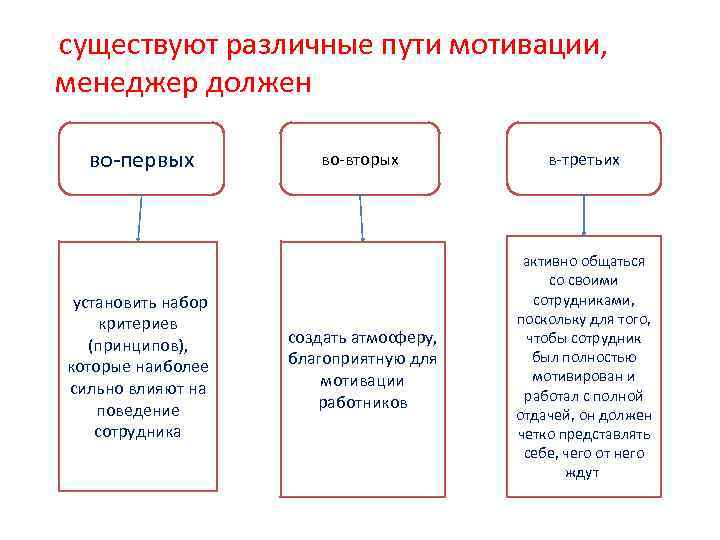 существуют различные пути мотивации, менеджер должен

во-первых

во-вторых

в-третьих

установить набор критериев (принципов), которые наиболее сильно влияют на поведение сотрудника

создать атмосферу, благоприятную для мотивации работников

активно общаться со своими сотрудниками, поскольку для того, чтобы сотрудник был полностью мотивирован и работал с полной отдачей, он должен четко представлять себе, чего от него ждут